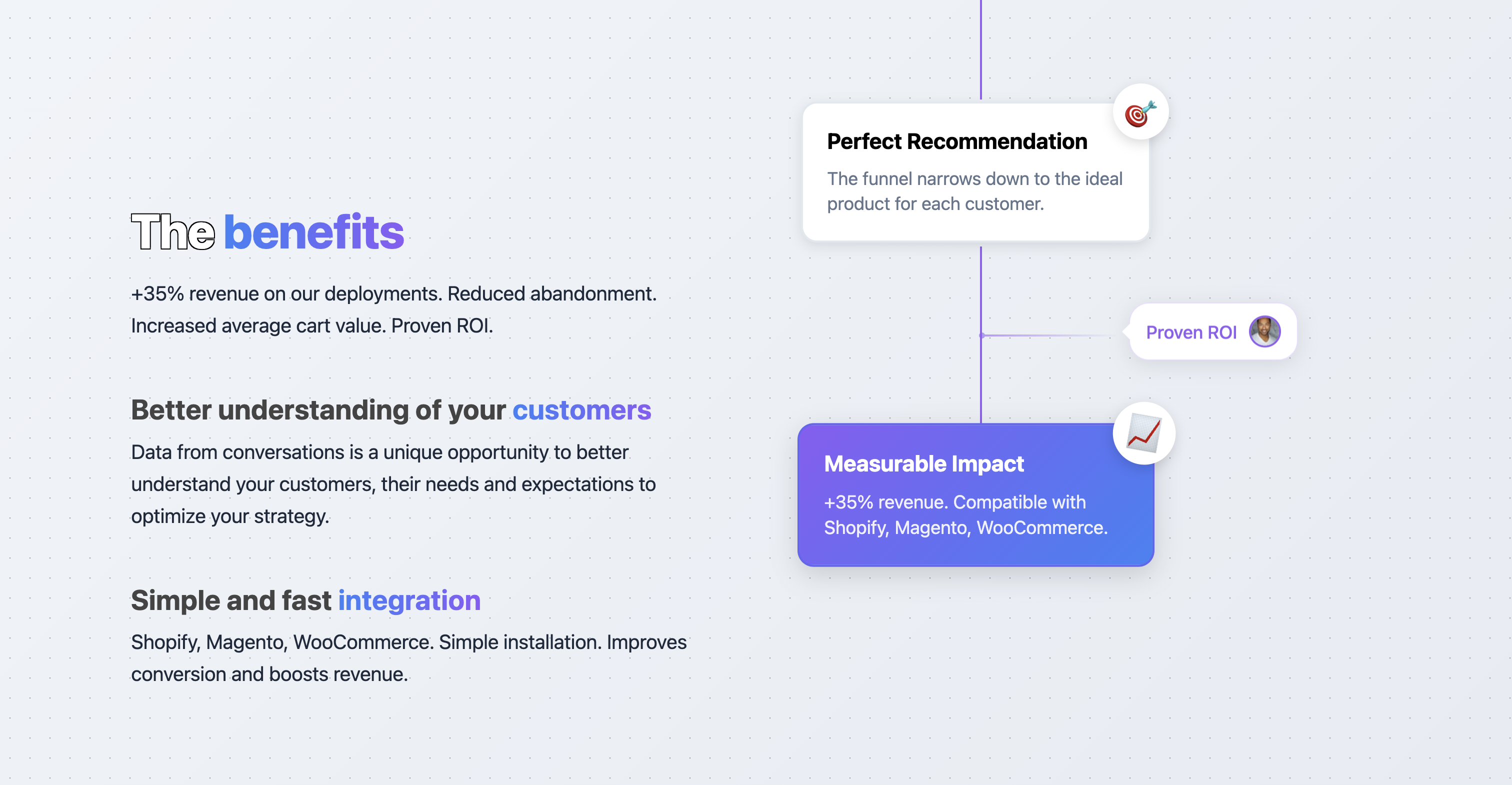 The benefits

+35% revenue on our deployments. Reduced abandonment. Increased average cart value. Proven ROI.

Better understanding of your customers

Data from conversations is a unique opportunity to better understand your customers, their needs and expectations to optimize your strategy.

Simple and fast integration

Shopify, Magento, WooCommerce. Simple installation. Improves conversion and boosts revenue.

Perfect Recommendation

The funnel narrows down to the ideal product for each customer.

Proven ROI

Measurable Impact

+35% revenue. Compatible with Shopify, Magento, WooCommerce.